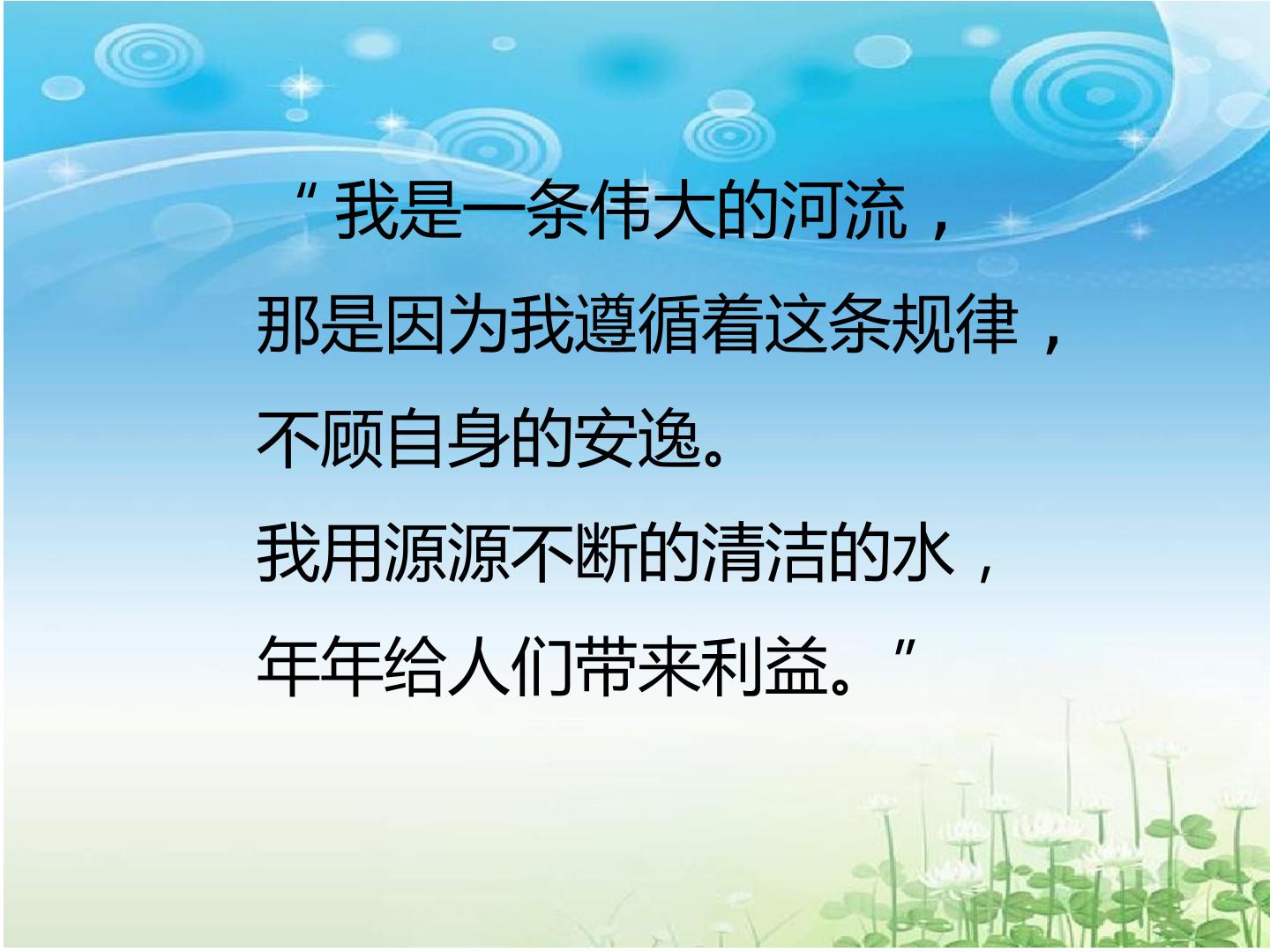 “我是一条伟大的河流，
那是因为我遵循着这条规律，
不顾自身的安逸。
我用源源不断的清洁的水，
年年给人们带来利益。”